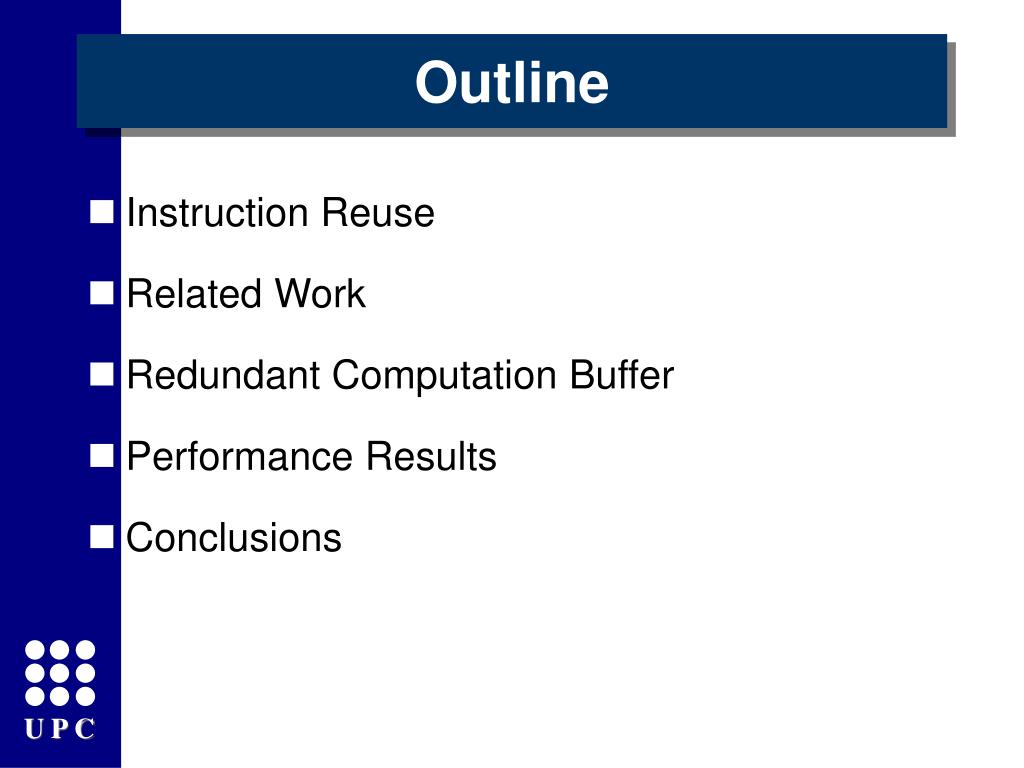 Outline

Instruction Reuse

Related Work

Redundant Computation Buffer

Performance Results

Conclusions

UPC